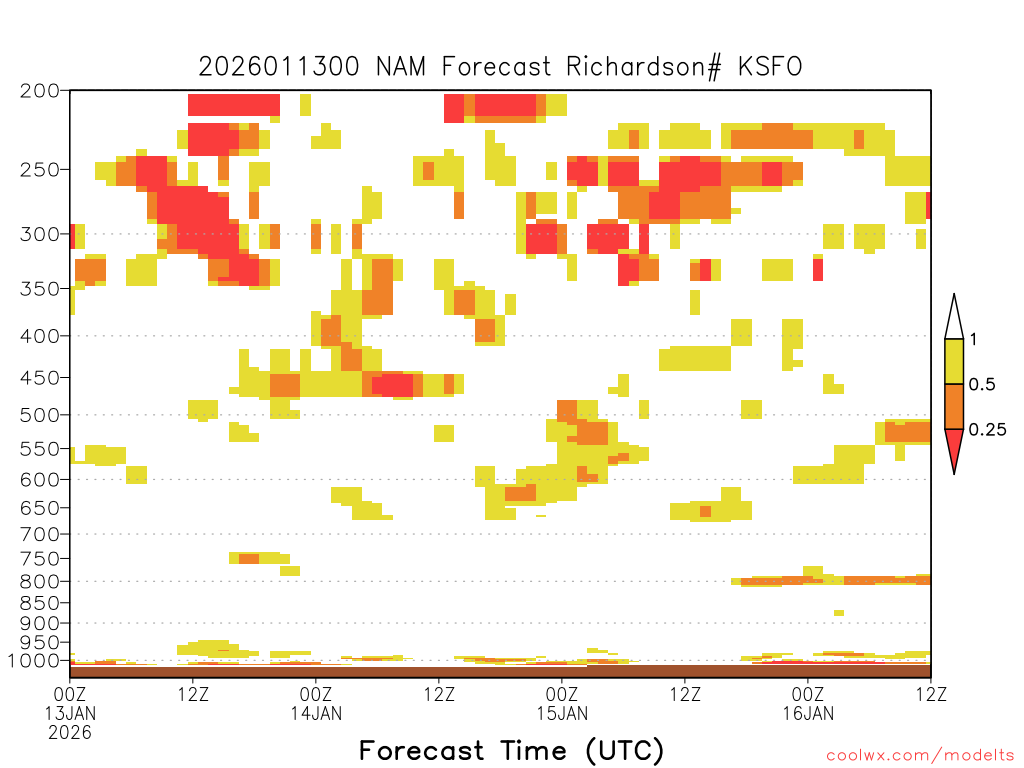 2026011300 NAM Forecast Richardson# KSFO

200
250
300
350
400
450
500
550
600
650
700
750
800
850
900
950
1000

1
0.5
0.25

00Z 13JAN 2026
12Z
00Z 14JAN
12Z
00Z 15JAN
12Z
00Z 16JAN
12Z

Forecast Time (UTC)

coolwx.com/modelts